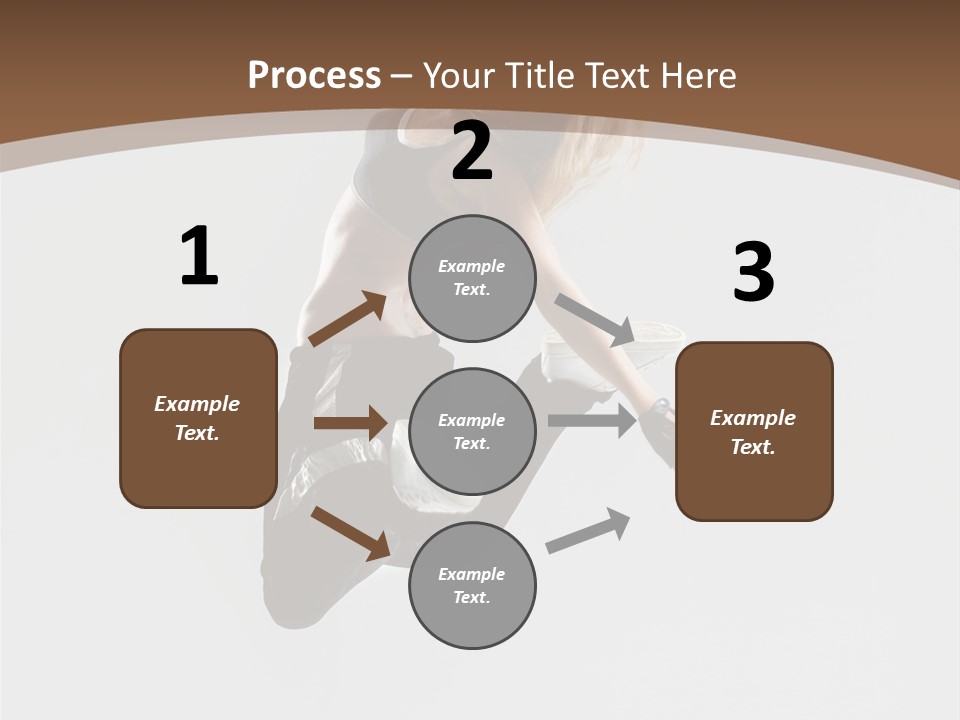 Process – Your Title Text Here

1

Example Text.

2

Example Text.

Example Text.

Example Text.

3

Example Text.